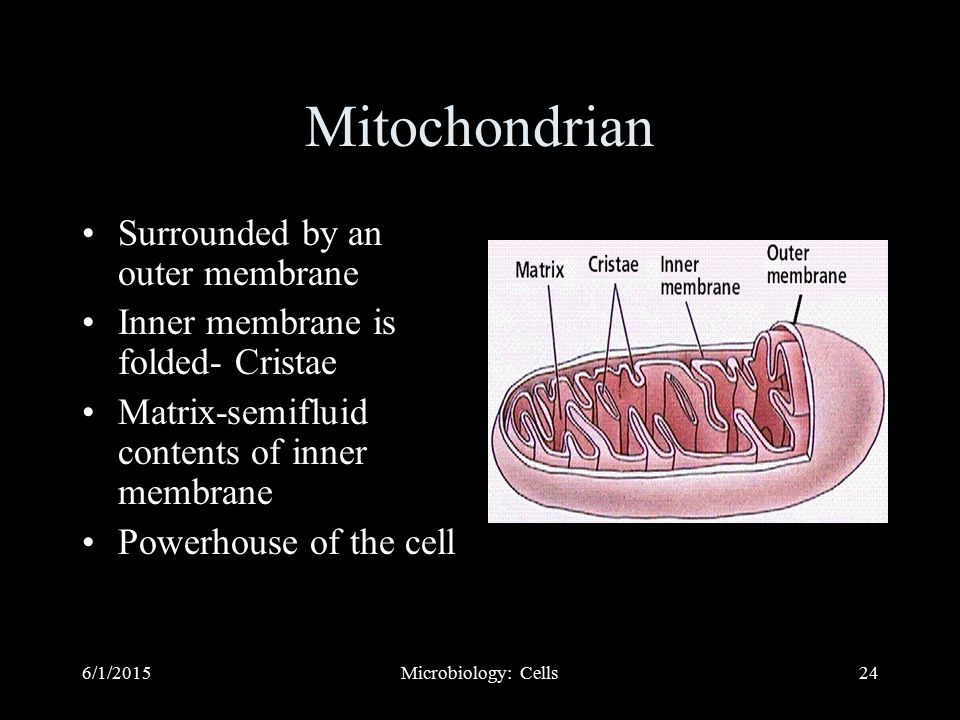 Mitochondrian

• Surrounded by an outer membrane
• Inner membrane is folded- Cristae
• Matrix-semifluid contents of inner membrane
• Powerhouse of the cell

Matrix
Cristae
Inner membrane
Outer membrane

6/1/2015
Microbiology: Cells
24